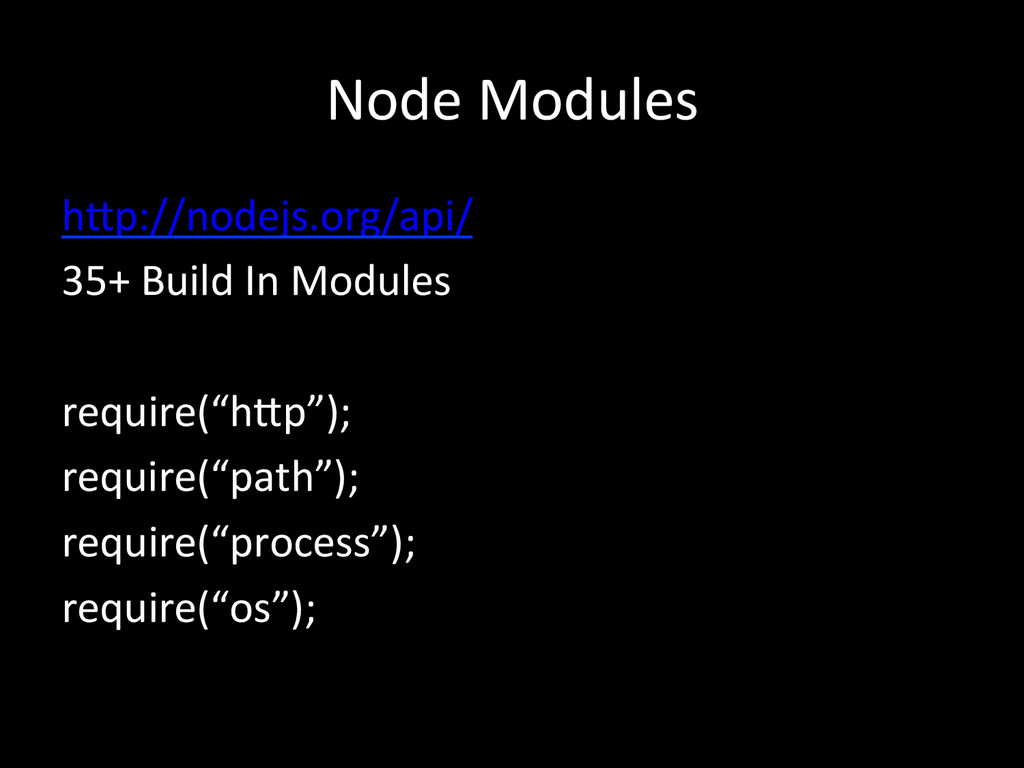 Node Modules

http://nodejs.org/api/
35+ Build In Modules

require(“http”);
require(“path”);
require(“process”);
require(“os”);